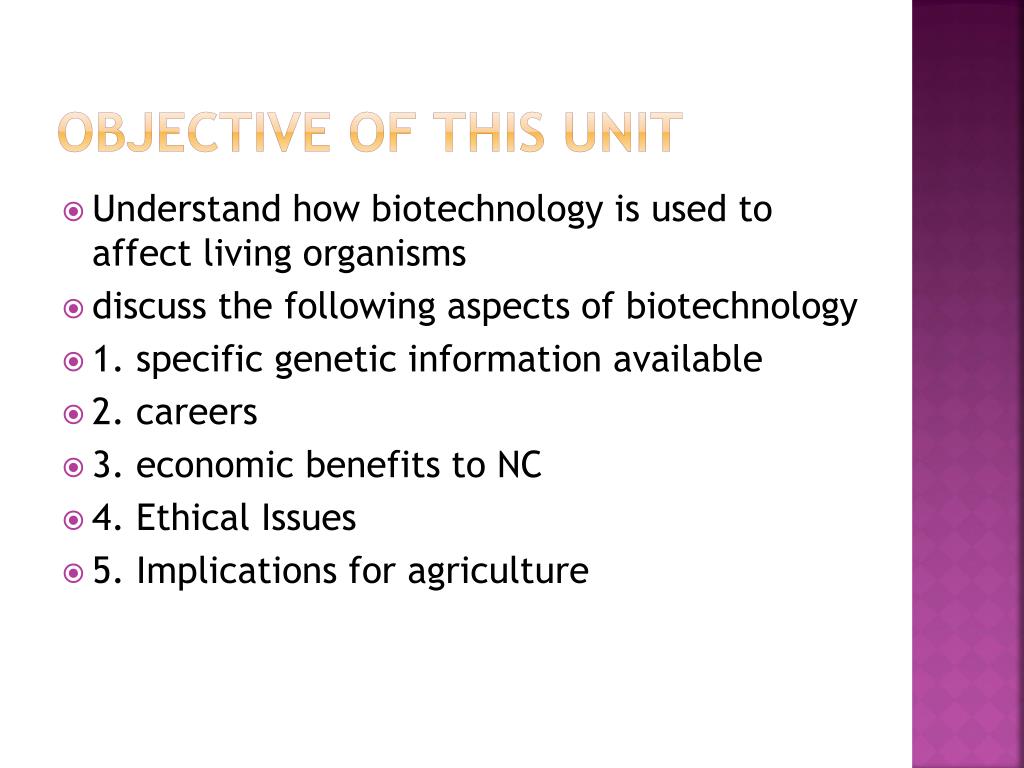 OBJECTIVE OF THIS UNIT

Understand how biotechnology is used to affect living organisms

discuss the following aspects of biotechnology

1. specific genetic information available

2. careers

3. economic benefits to NC

4. Ethical Issues

5. Implications for agriculture